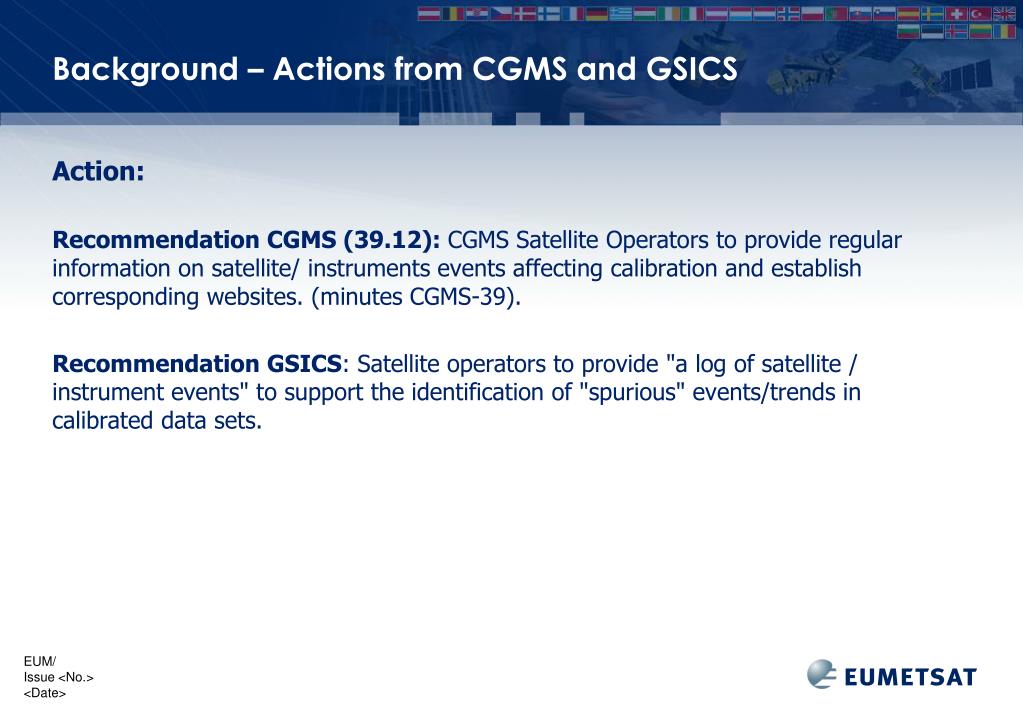 Background – Actions from CGMS and GSICS

Action:

Recommendation CGMS (39.12): CGMS Satellite Operators to provide regular information on satellite/ instruments events affecting calibration and establish corresponding websites. (minutes CGMS-39).

Recommendation GSICS: Satellite operators to provide "a log of satellite / instrument events" to support the identification of "spurious" events/trends in calibrated data sets.

EUM/
Issue <No.>
<Date>

EUMETSAT